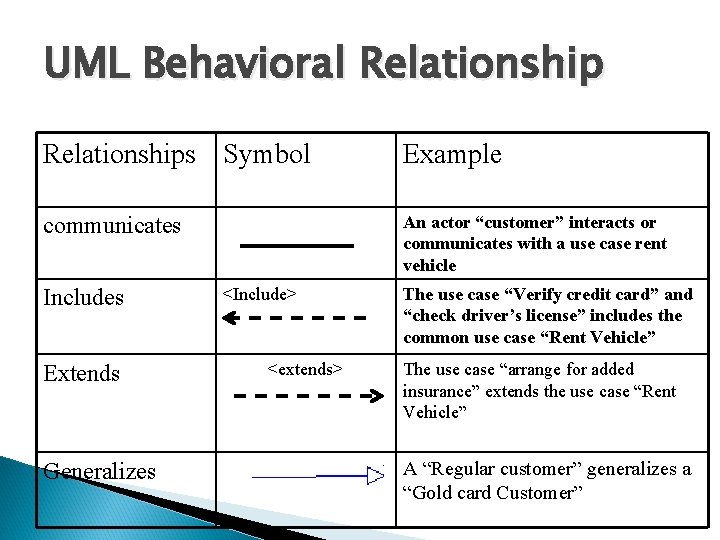 UML Behavioral Relationship

| Relationships | Symbol | Example |
|---|---|---|
| communicates | | An actor “customer” interacts or communicates with a use case rent vehicle |
| Includes | <Include> | The use case “Verify credit card” and “check driver’s license” includes the common use case “Rent Vehicle” |
| Extends | <extends> | The use case “arrange for added insurance” extends the use case “Rent Vehicle” |
| Generalizes | | A “Regular customer” generalizes a “Gold card Customer” |